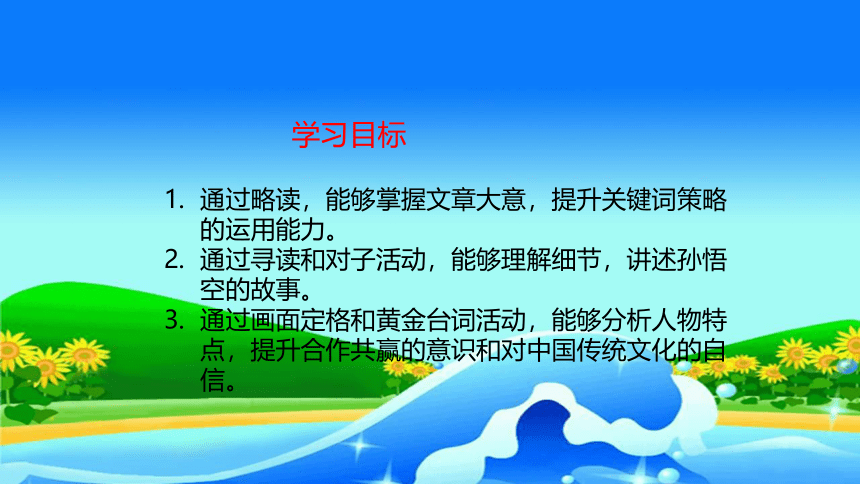 学习目标

1. 通过略读，能够掌握文章大意，提升关键词策略的运用能力。
2. 通过寻读和对子活动，能够理解细节，讲述孙悟空的故事。
3. 通过画面定格和黄金台词活动，能够分析人物特点，提升合作共赢的意识和对中国传统文化的自信。